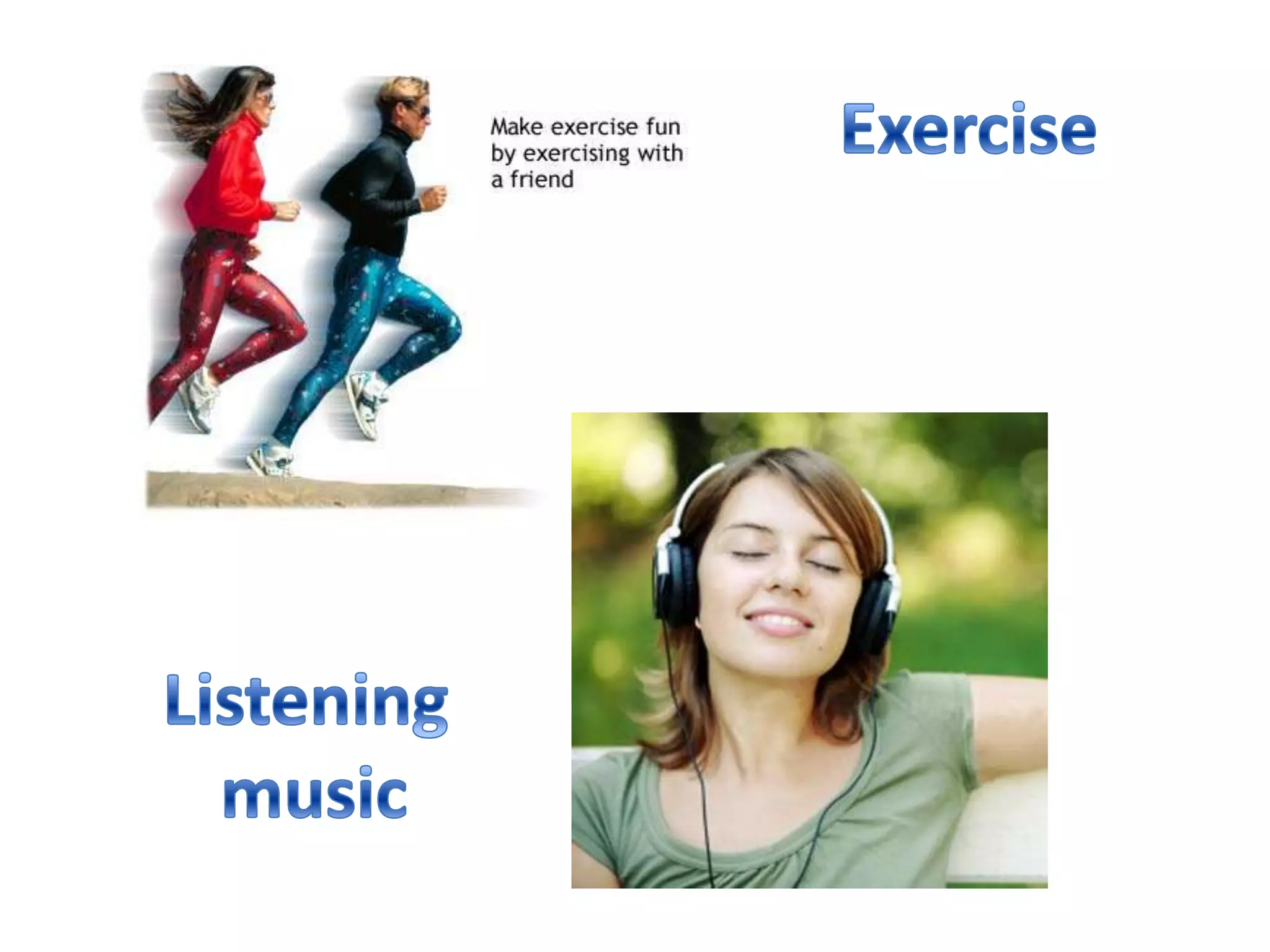 Make exercise fun by exercising with a friend

Exercise

Listening music